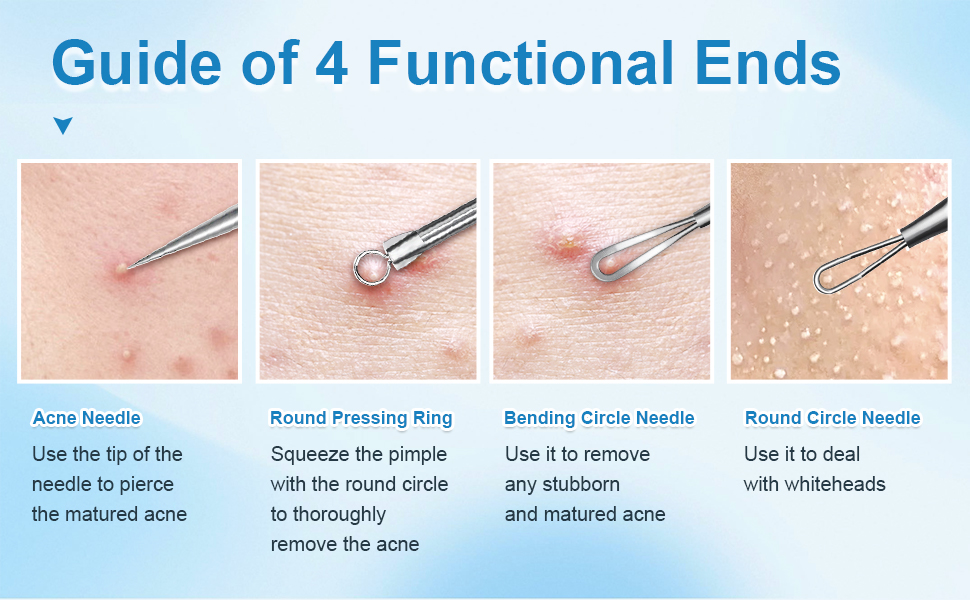 Guide of 4 Functional Ends

Acne Needle
Use the tip of the needle to pierce the matured acne

Round Pressing Ring
Squeeze the pimple with the round circle to thoroughly remove the acne

Bending Circle Needle
Use it to remove any stubborn and matured acne

Round Circle Needle
Use it to deal with whiteheads